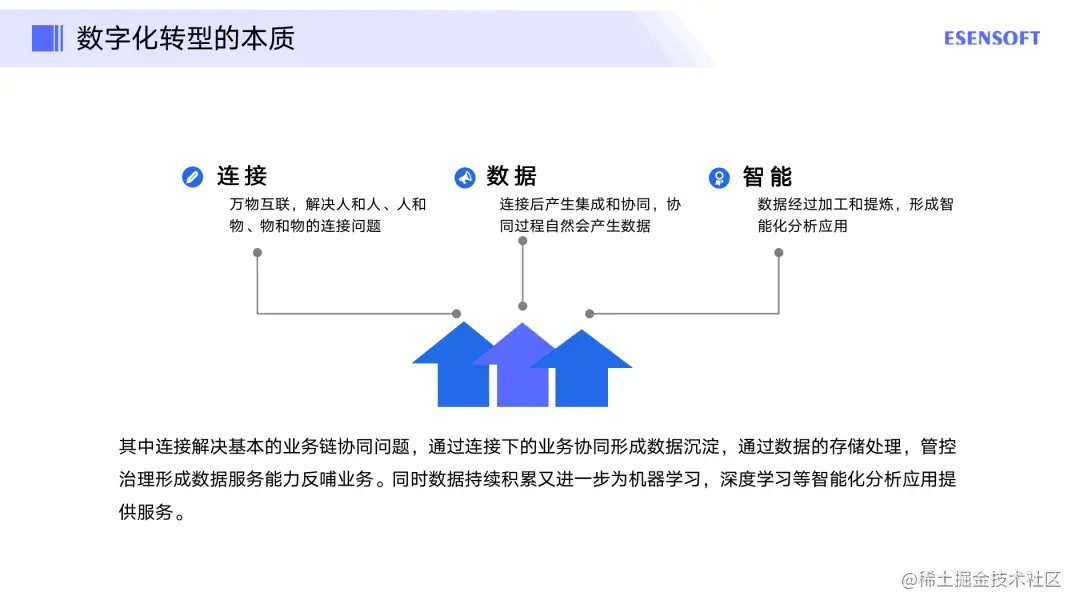 数字化转型的本质

ESENSOFT

连接
万物互联，解决人和人、人和物、物和物的连接问题

数据
连接后产生集成和协同，协同过程自然会产生数据

智能
数据经过加工和提炼，形成智能化分析应用

其中连接解决基本的业务链协同问题，通过连接下的业务协同形成数据沉淀，通过数据的存储处理，管控治理形成数据服务能力反哺业务。同时数据持续积累又进一步为机器学习，深度学习等智能化分析应用提供服务。

@稀土掘金技术社区